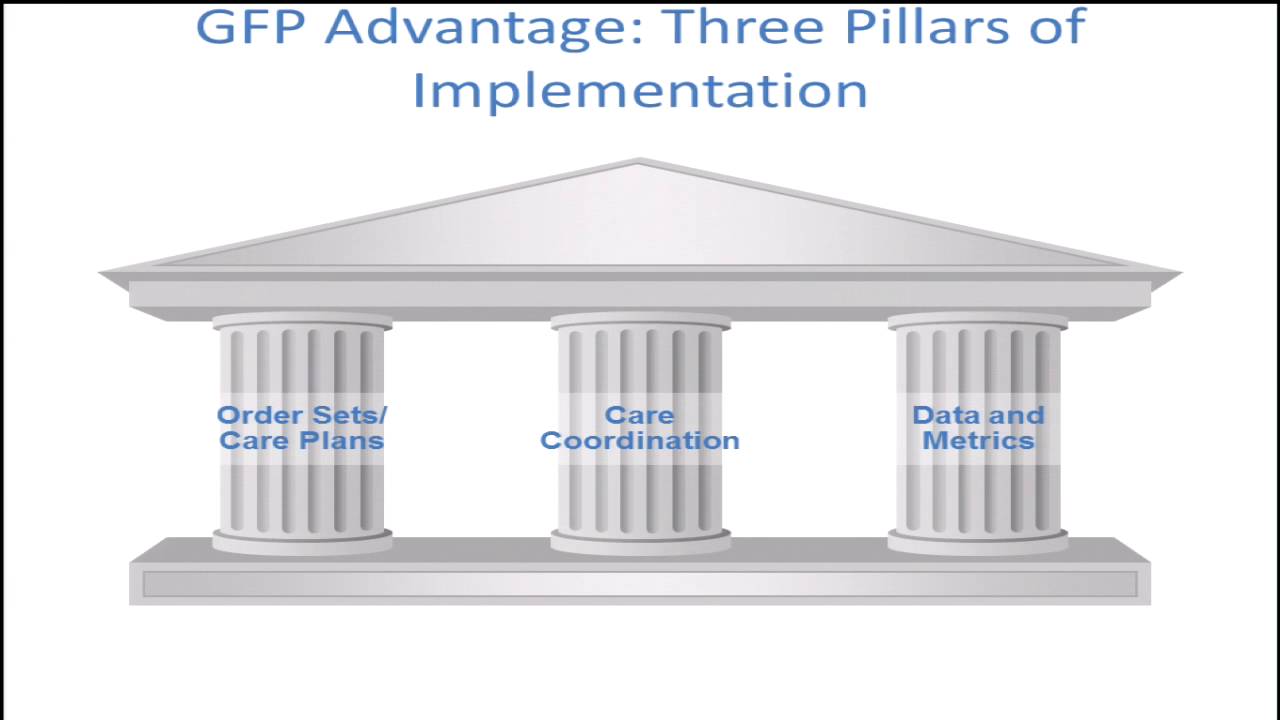 GFP Advantage: Three Pillars of Implementation

Order Sets/ Care Plans

Care Coordination

Data and Metrics